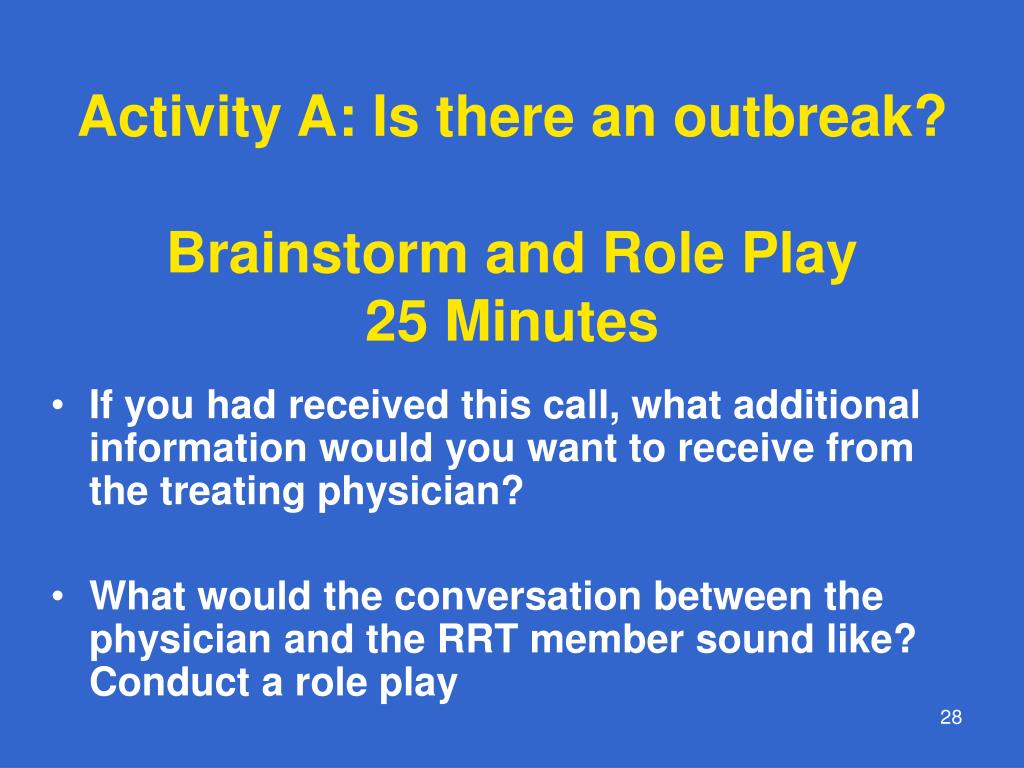 Activity A: Is there an outbreak?

Brainstorm and Role Play
25 Minutes

• If you had received this call, what additional information would you want to receive from the treating physician?

• What would the conversation between the physician and the RRT member sound like? Conduct a role play

28